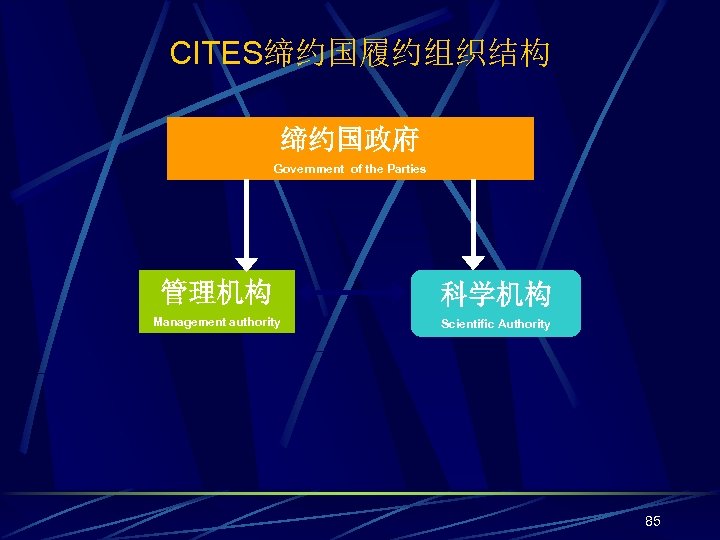 CITES缔约国履约组织结构

缔约国政府
Government of the Parties

管理机构
Management authority

科学机构
Scientific Authority

85